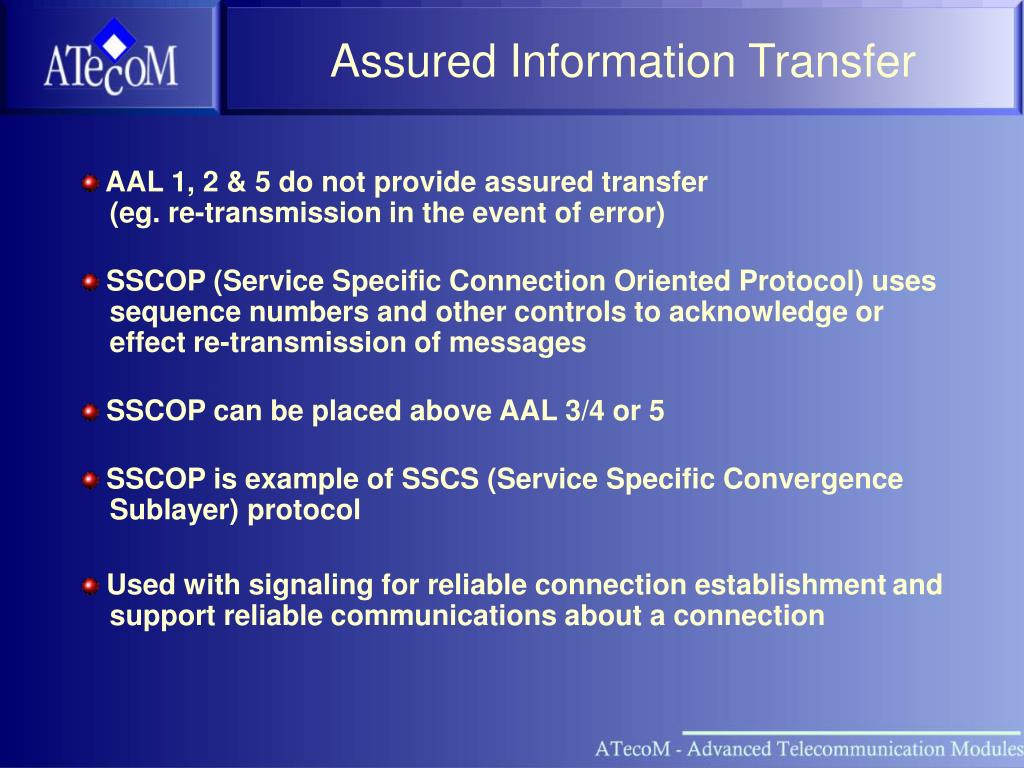 ATecoM

Assured Information Transfer

AAL 1, 2 & 5 do not provide assured transfer (eg. re-transmission in the event of error)

SSCOP (Service Specific Connection Oriented Protocol) uses sequence numbers and other controls to acknowledge or effect re-transmission of messages

SSCOP can be placed above AAL 3/4 or 5

SSCOP is example of SSCS (Service Specific Convergence Sublayer) protocol

Used with signaling for reliable connection establishment and support reliable communications about a connection

ATecoM - Advanced Telecommunication Modules